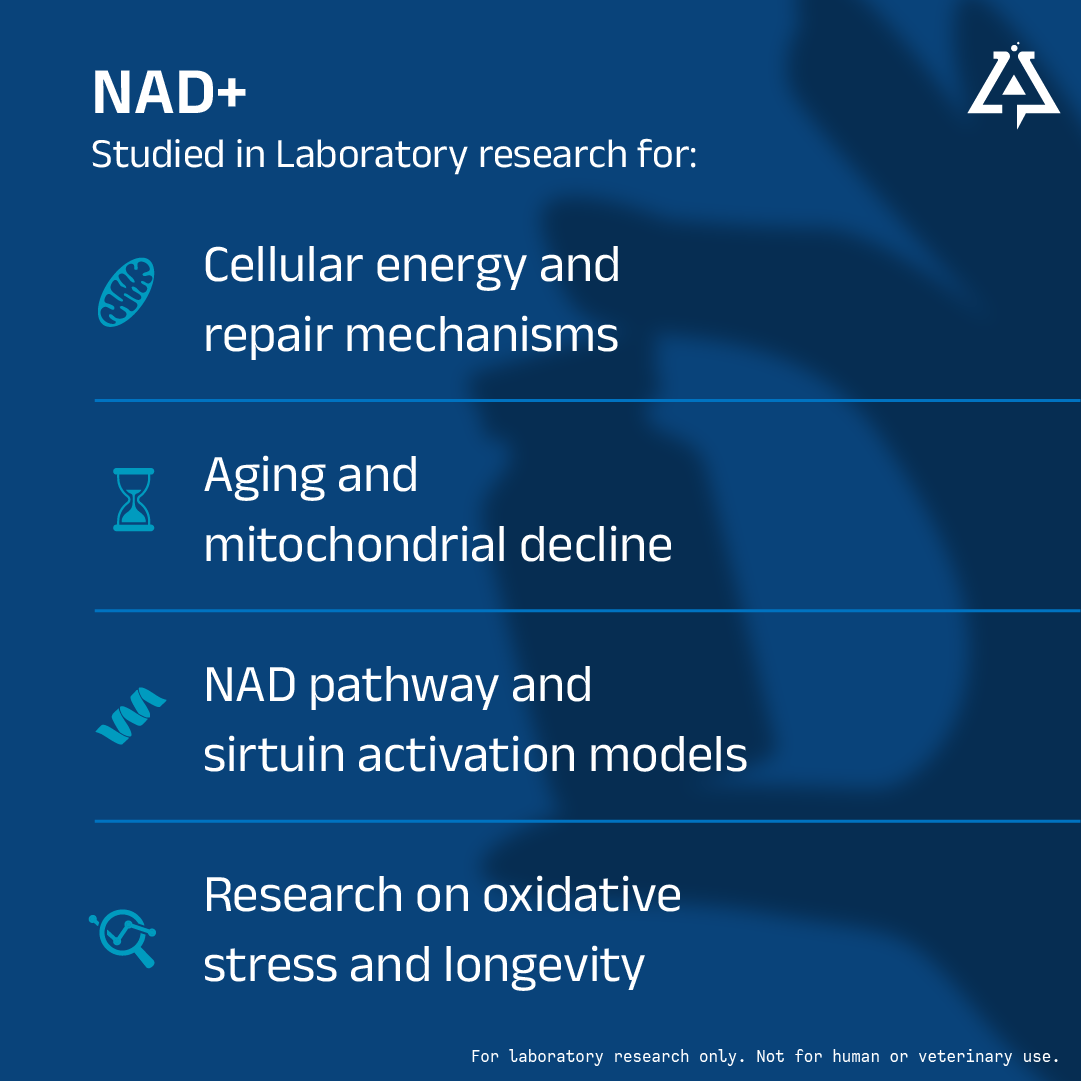 NAD+
Studied in Laboratory research for:

Cellular energy and repair mechanisms

Aging and mitochondrial decline

NAD pathway and sirtuin activation models

Research on oxidative stress and longevity

For laboratory research only. Not for human or veterinary use.